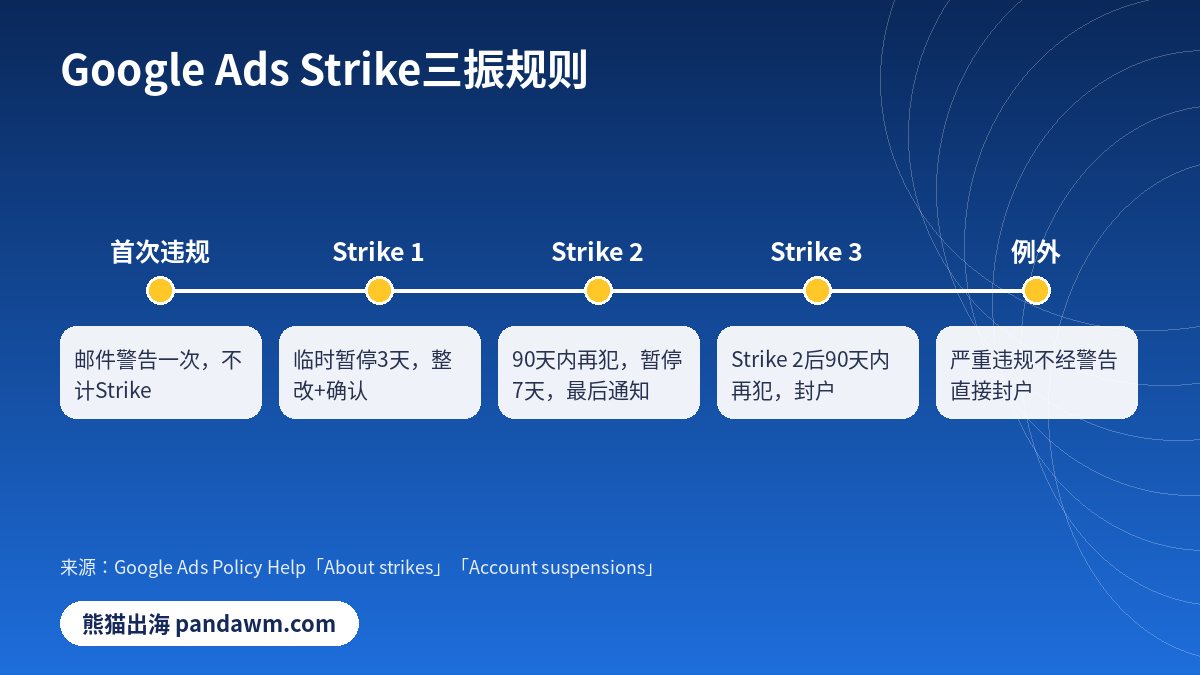 Google Ads Strike三振规则

首次违规

邮件警告一次，不计Strike

Strike 1

临时暂停3天，整改+确认

Strike 2

90天内再犯，暂停7天，最后通知

Strike 3

Strike 2后90天内再犯，封户

例外

严重违规不经警告直接封户

来源：Google Ads Policy Help「About strikes」「Account suspensions」

熊猫出海 pandawm.com